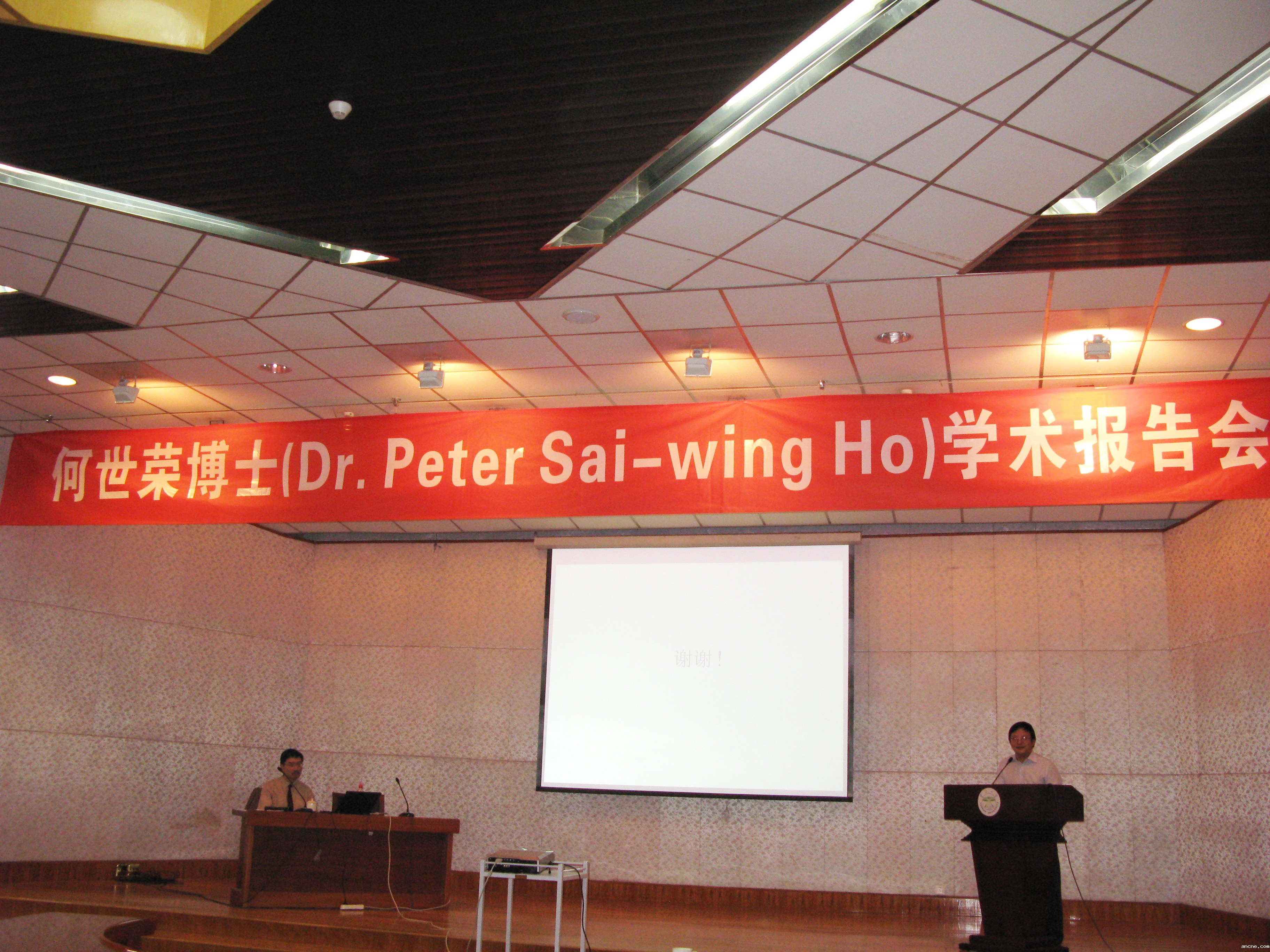 何世荣博士(Dr. Peter Sai-wing Ho)学术报告会

谢谢！

ancne.com